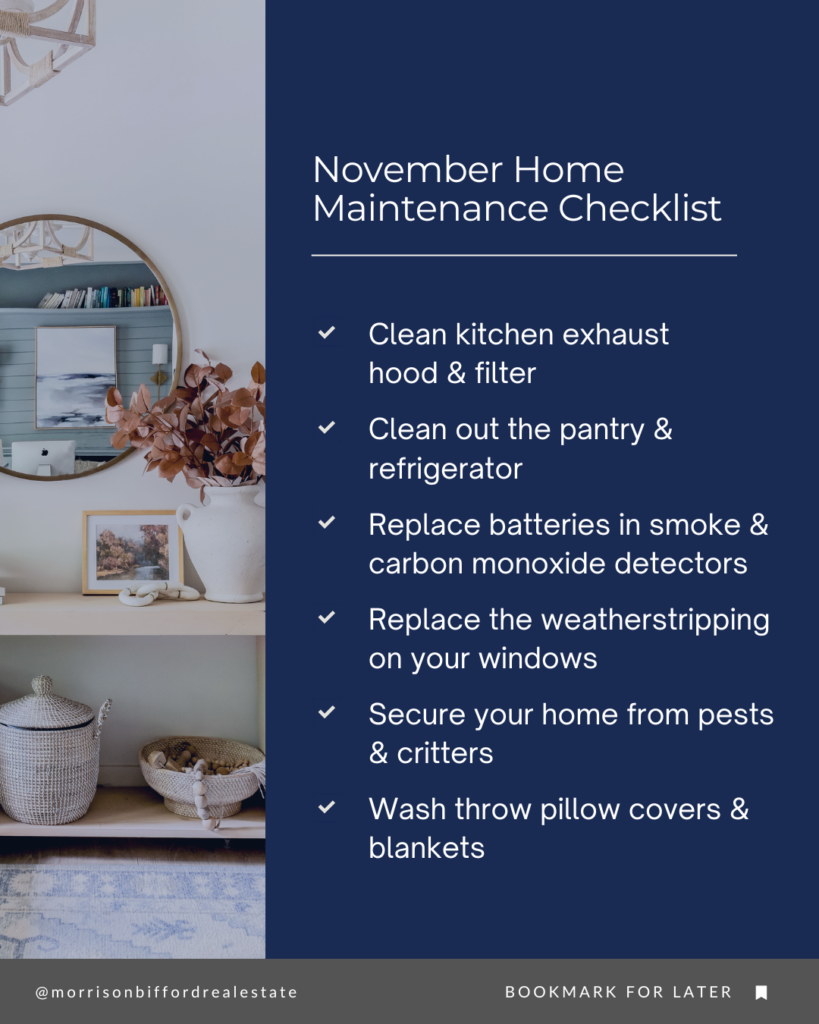 November Home Maintenance Checklist

✓ Clean kitchen exhaust hood & filter

✓ Clean out the pantry & refrigerator

✓ Replace batteries in smoke & carbon monoxide detectors

✓ Replace the weatherstripping on your windows

✓ Secure your home from pests & critters

✓ Wash throw pillow covers & blankets

@morrisonbiffordrealestate

BOOKMARK FOR LATER